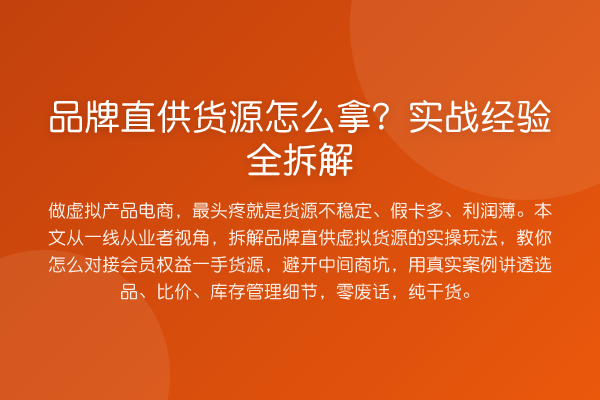 品牌直供货源怎么拿？实战经验全拆解

做虚拟产品电商，最头疼就是货源不稳定、假卡多、利润薄。本文从一线从业者视角，拆解品牌直供虚拟货源的实操玩法，教你怎么对接会员权益一手货源，避开中间商坑，用真实案例讲透选品、比价、库存管理细节，零废话，纯干货。